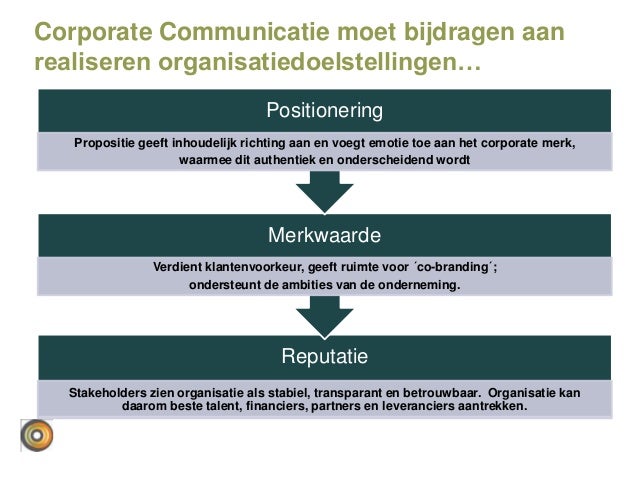 Corporate Communicatie moet bijdragen aan realiseren organisatiedoelstellingen…

Positionering

Propositie geeft inhoudelijk richting aan en voegt emotie toe aan het corporate merk, waarmee dit authentiek en onderscheidend wordt

Merkwaarde

Verdient klantenvoorkeur, geeft ruimte voor ´co-branding´; ondersteunt de ambities van de onderneming.

Reputatie

Stakeholders zien organisatie als stabiel, transparant en betrouwbaar. Organisatie kan daarom beste talent, financiers, partners en leveranciers aantrekken.